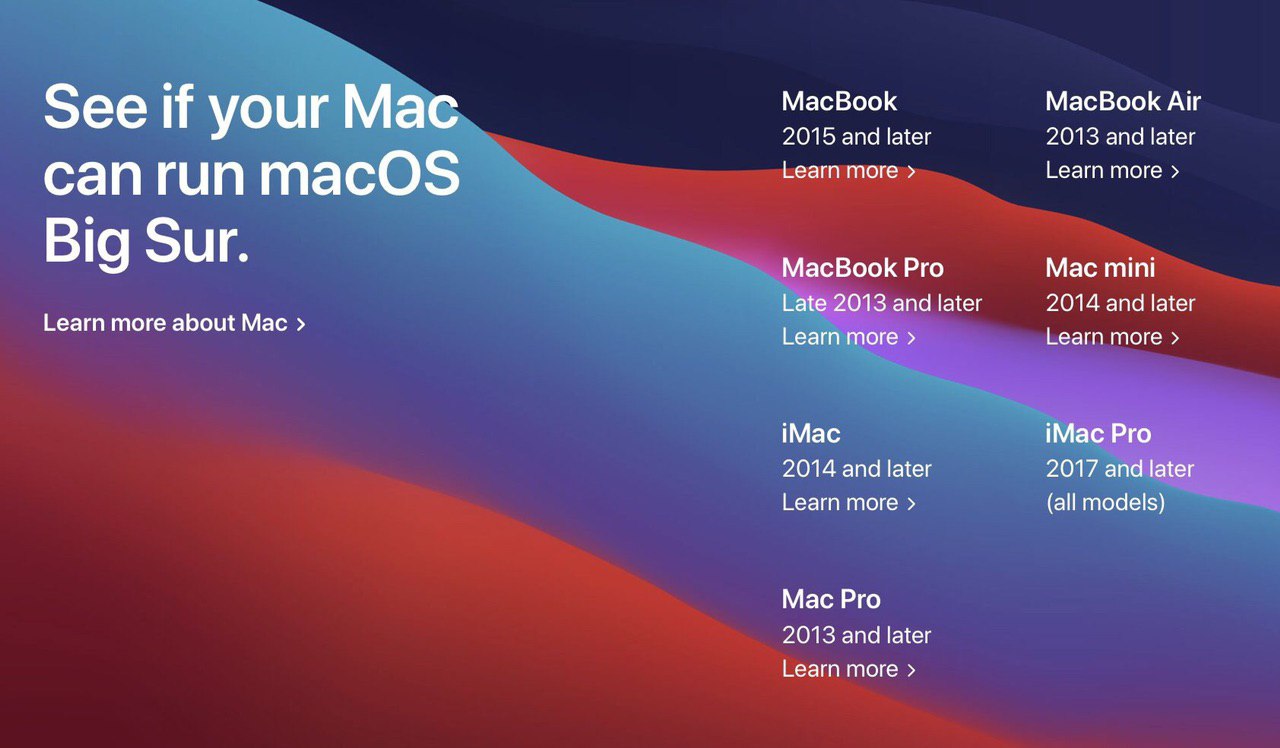 See if your Mac can run macOS Big Sur.

Learn more about Mac >

MacBook
2015 and later
Learn more >

MacBook Air
2013 and later
Learn more >

MacBook Pro
Late 2013 and later
Learn more >

Mac mini
2014 and later
Learn more >

iMac
2014 and later
Learn more >

iMac Pro
2017 and later
(all models)

Mac Pro
2013 and later
Learn more >